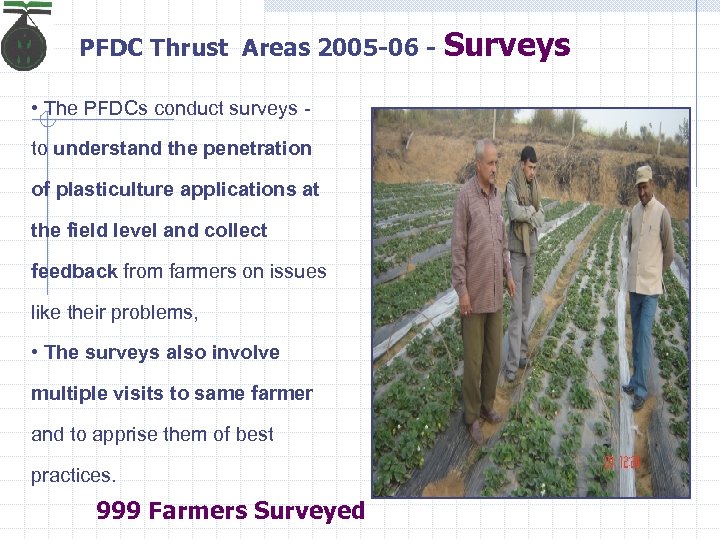 PFDC Thrust Areas 2005-06 - Surveys

• The PFDCs conduct surveys - to understand the penetration of plasticulture applications at the field level and collect feedback from farmers on issues like their problems,

• The surveys also involve multiple visits to same farmer and to apprise them of best practices.

999 Farmers Surveyed